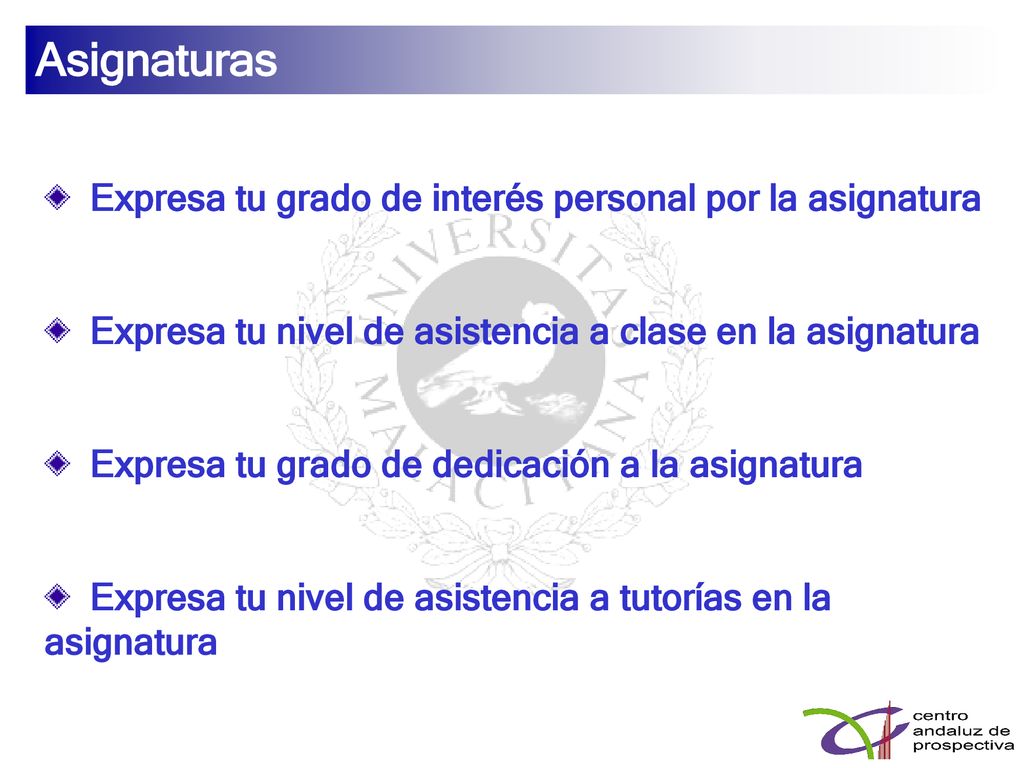 Asignaturas

Expresa tu grado de interés personal por la asignatura

Expresa tu nivel de asistencia a clase en la asignatura

Expresa tu grado de dedicación a la asignatura

Expresa tu nivel de asistencia a tutorías en la asignatura

UNIVERSITAS MALACITANA

centro andaluz de prospectiva